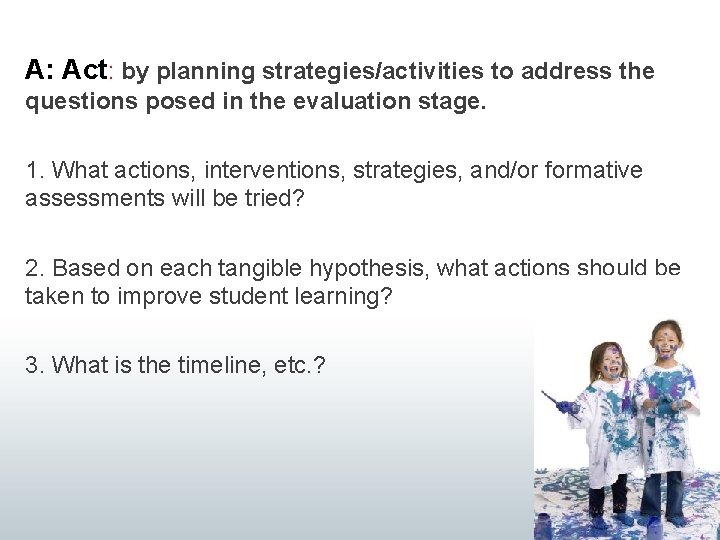 A: Act: by planning strategies/activities to address the questions posed in the evaluation stage.

1. What actions, interventions, strategies, and/or formative assessments will be tried?

2. Based on each tangible hypothesis, what actions should be taken to improve student learning?

3. What is the timeline, etc.?